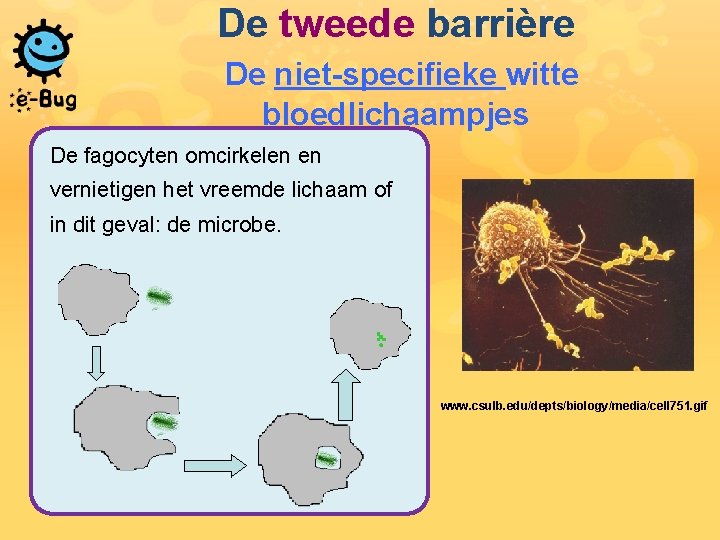 e-Bug

De tweede barrière

De niet-specifieke witte bloedlichaampjes

De fagocyten omcirkelen en vernietigen het vreemde lichaam of in dit geval: de microbe.

www.csulb.edu/depts/biology/media/cell751.gif